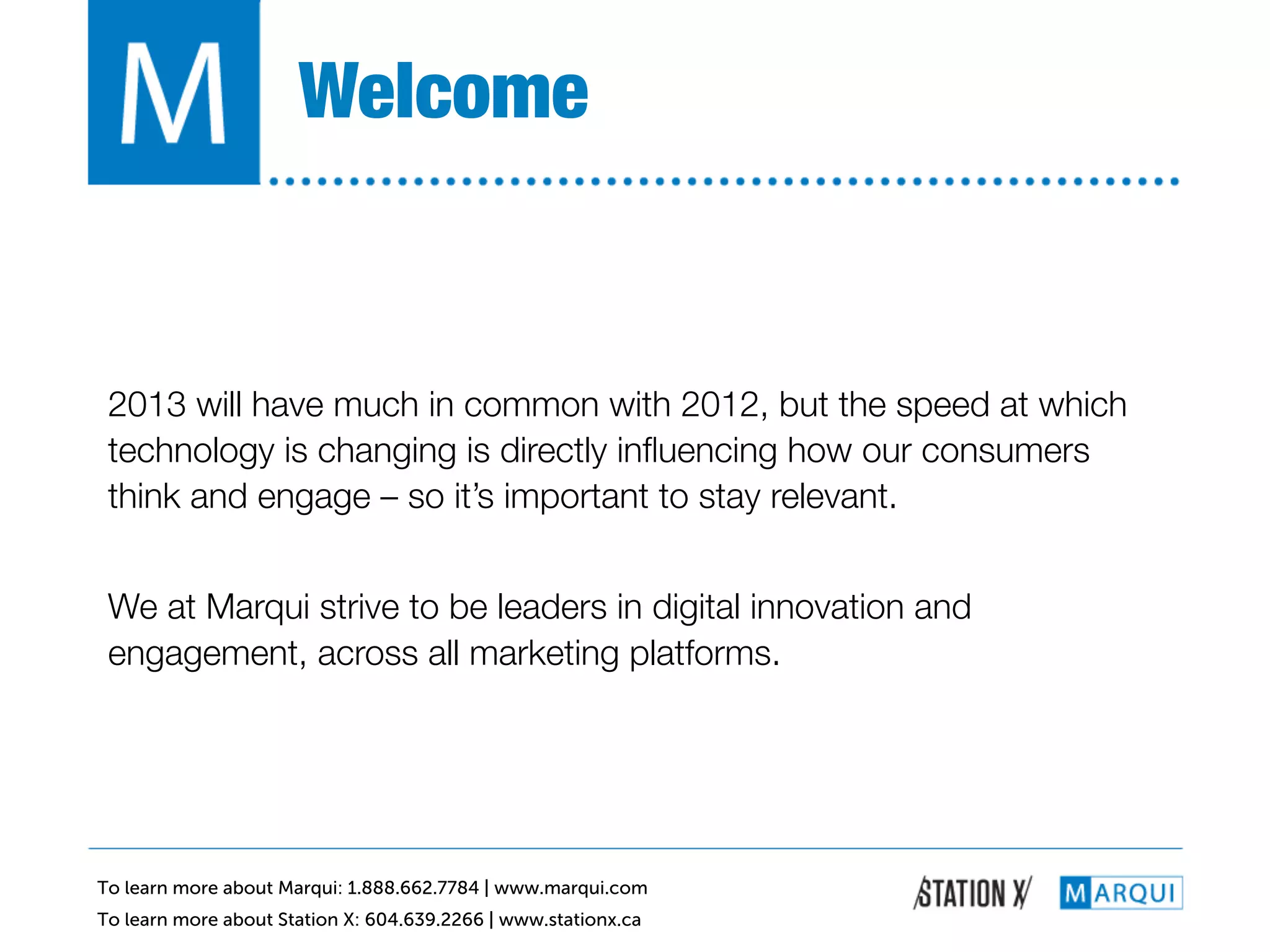 M

Welcome

2013 will have much in common with 2012, but the speed at which technology is changing is directly influencing how our consumers think and engage – so it's important to stay relevant.

We at Marqui strive to be leaders in digital innovation and engagement, across all marketing platforms.

To learn more about Marqui: 1.888.662.7784 | www.marqui.com
To learn more about Station X: 604.639.2266 | www.stationx.ca

STATION X

MARQUI